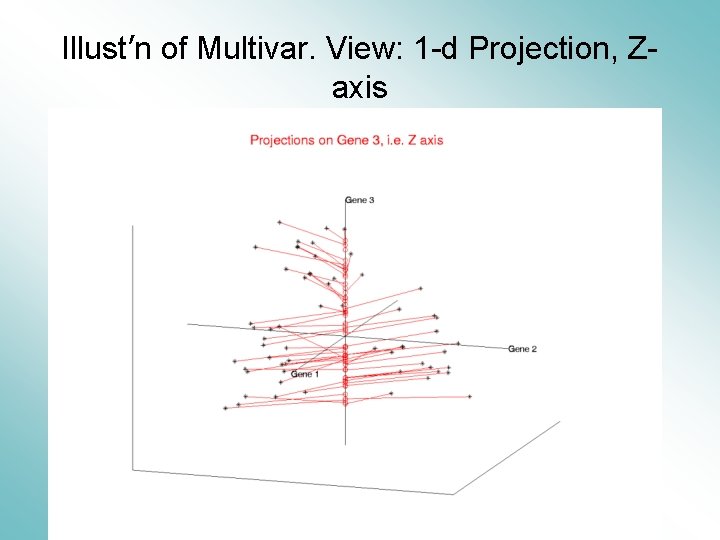 Illust′n of Multivar. View: 1-d Projection, Z-axis

Projections on Gene 3, i.e. Z axis

Gene 3

Gene 2

Gene 1